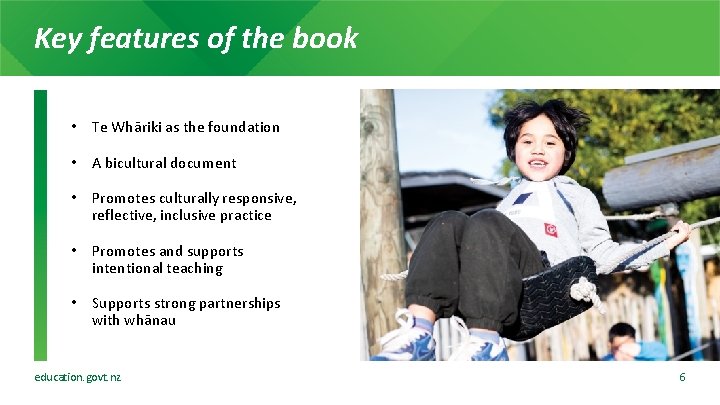 Key features of the book

• Te Whāriki as the foundation

• A bicultural document

• Promotes culturally responsive, reflective, inclusive practice

• Promotes and supports intentional teaching

• Supports strong partnerships with whānau

education.govt.nz

6